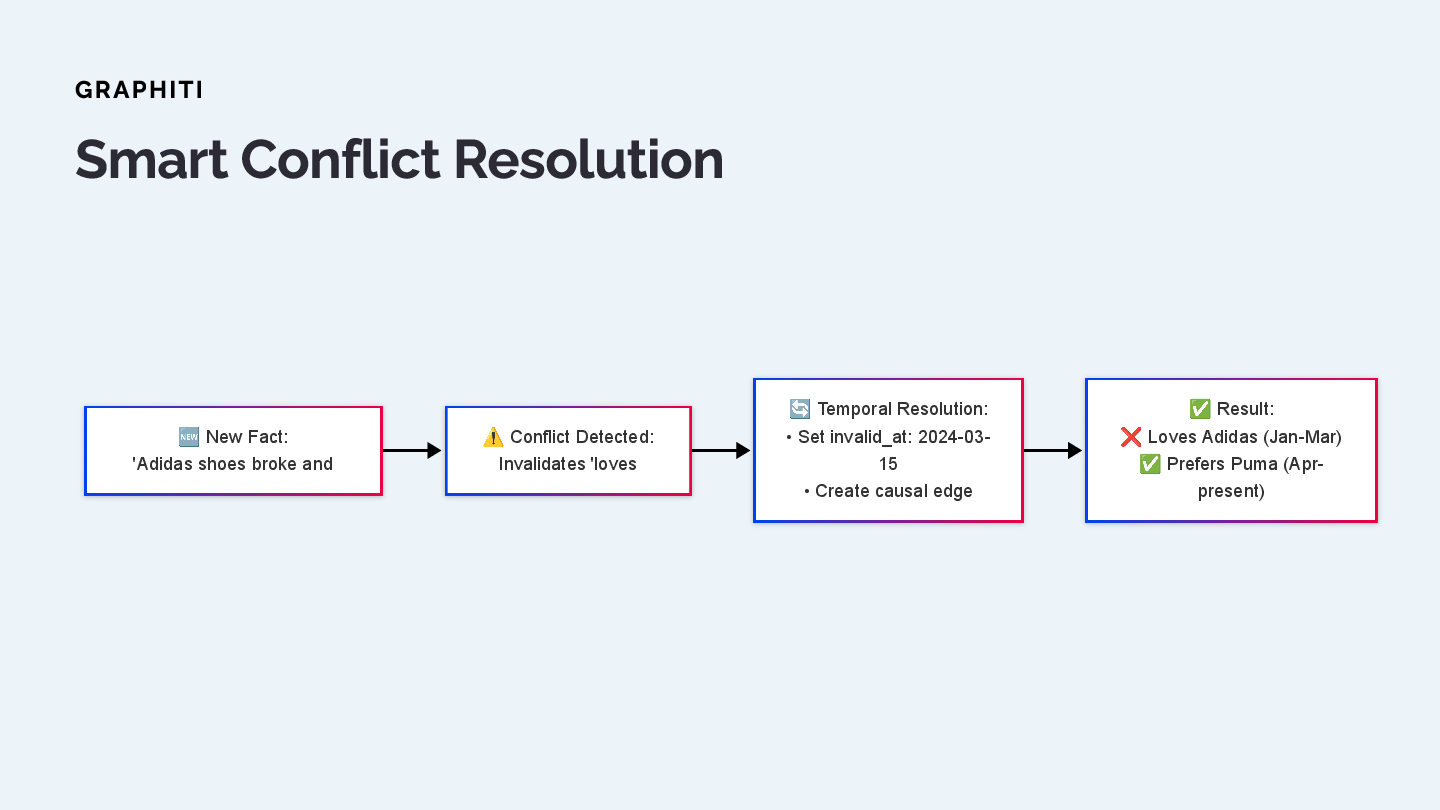 GRAPHITI

Smart Conflict Resolution

🆕 New Fact:
'Adidas shoes broke and

⚠️ Conflict Detected:
Invalidates 'loves

🔄 Temporal Resolution:
• Set invalid_at: 2024-03-15
• Create causal edge

✅ Result:
❌ Loves Adidas (Jan-Mar)
✅ Prefers Puma (Apr-present)